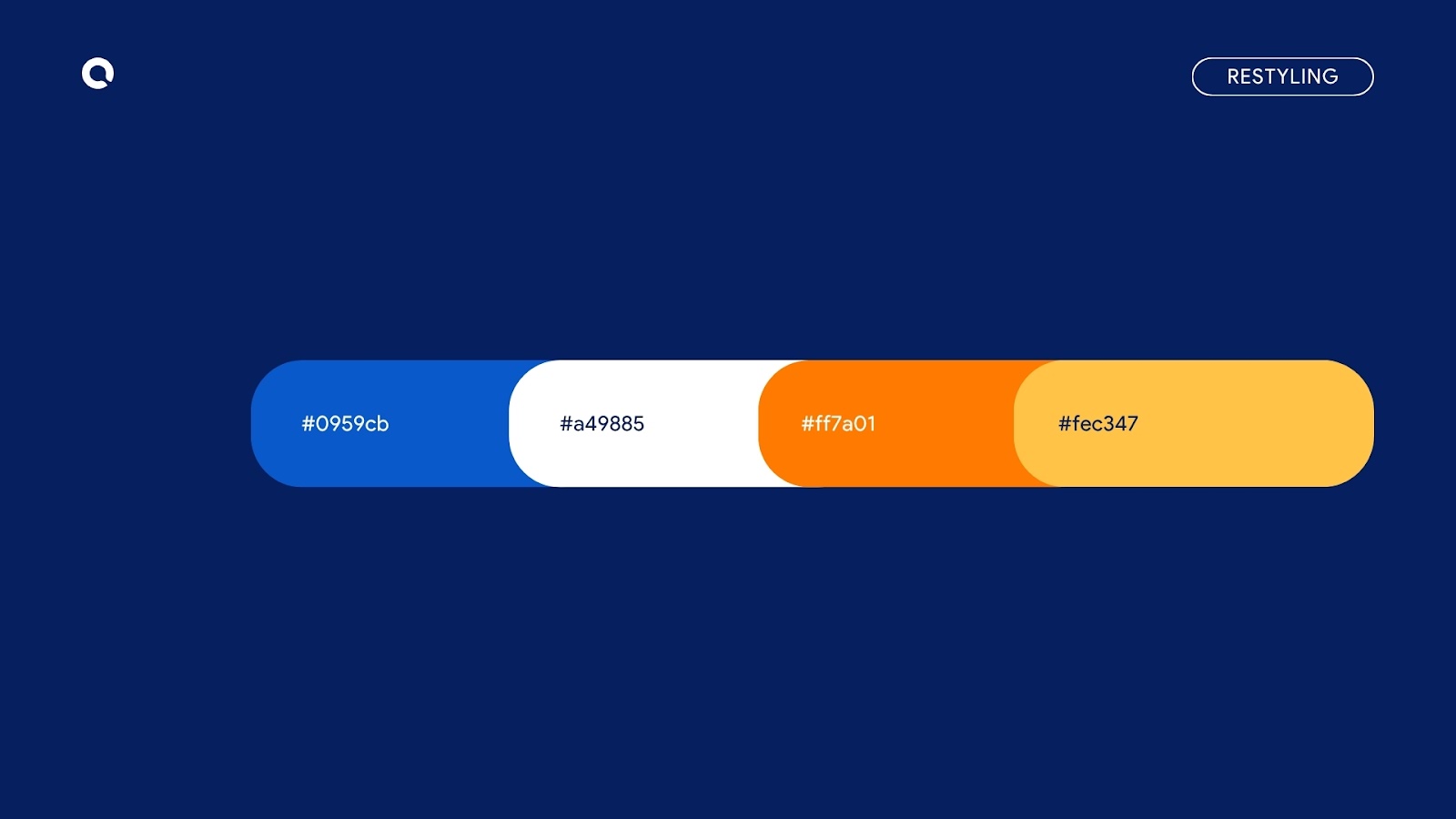 RESTYLING

#0959cb

#a49885

#ff7a01

#fec347